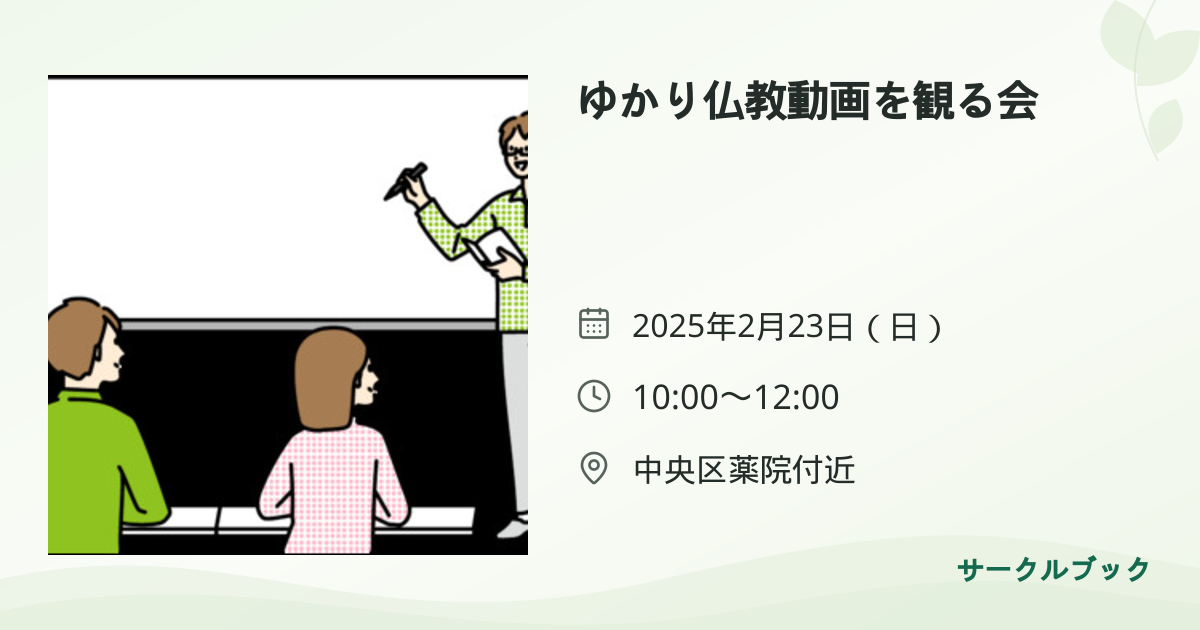 ゆかり仏教動画を観る会

2025年2月23日（日）

10:00〜12:00

中央区薬院付近

サークルブック